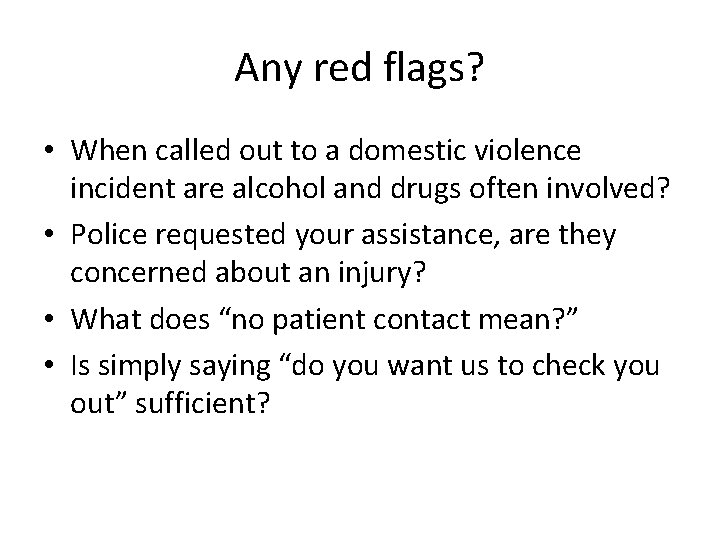 Any red flags?

• When called out to a domestic violence incident are alcohol and drugs often involved?
• Police requested your assistance, are they concerned about an injury?
• What does “no patient contact mean?”
• Is simply saying “do you want us to check you out” sufficient?